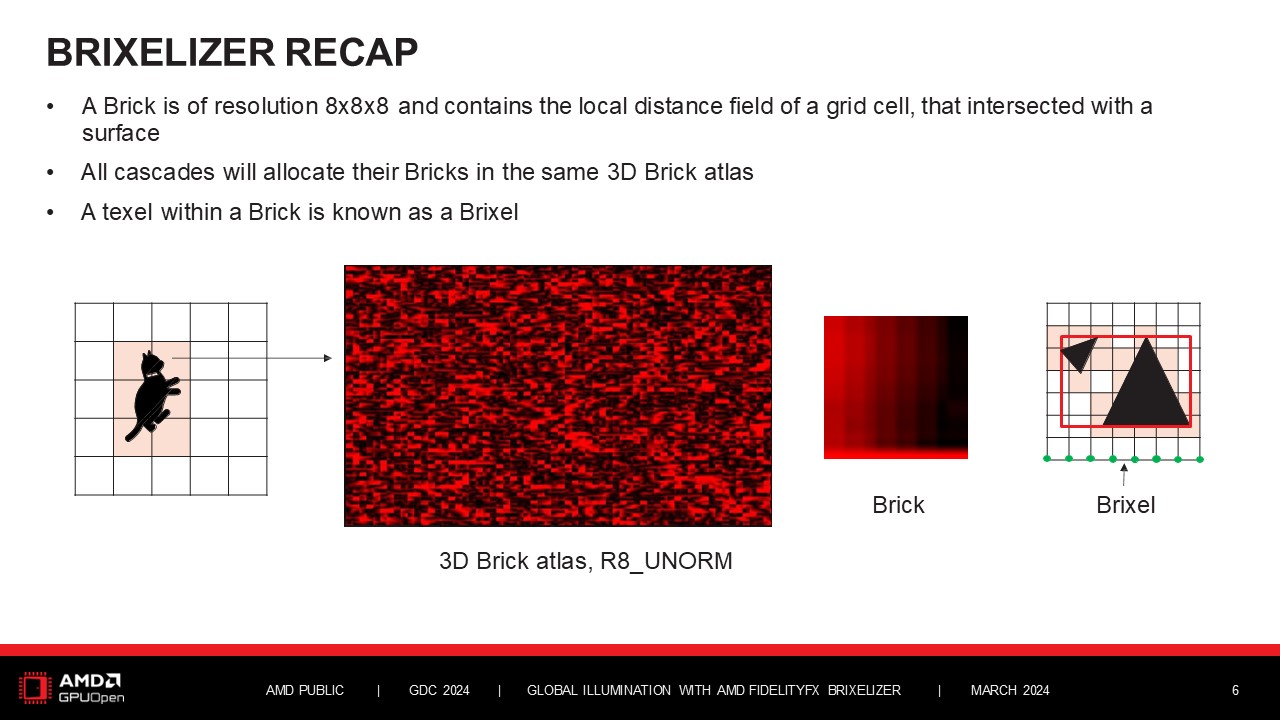 BRIXELIZER RECAP

• A Brick is of resolution 8x8x8 and contains the local distance field of a grid cell, that intersected with a surface

• All cascades will allocate their Bricks in the same 3D Brick atlas

• A texel within a Brick is known as a Brixel

3D Brick atlas, R8_UNORM

Brick

Brixel

AMD GPUOpen

AMD PUBLIC | GDC 2024 | GLOBAL ILLUMINATION WITH AMD FIDELITYFX BRIXELIZER | MARCH 2024

6